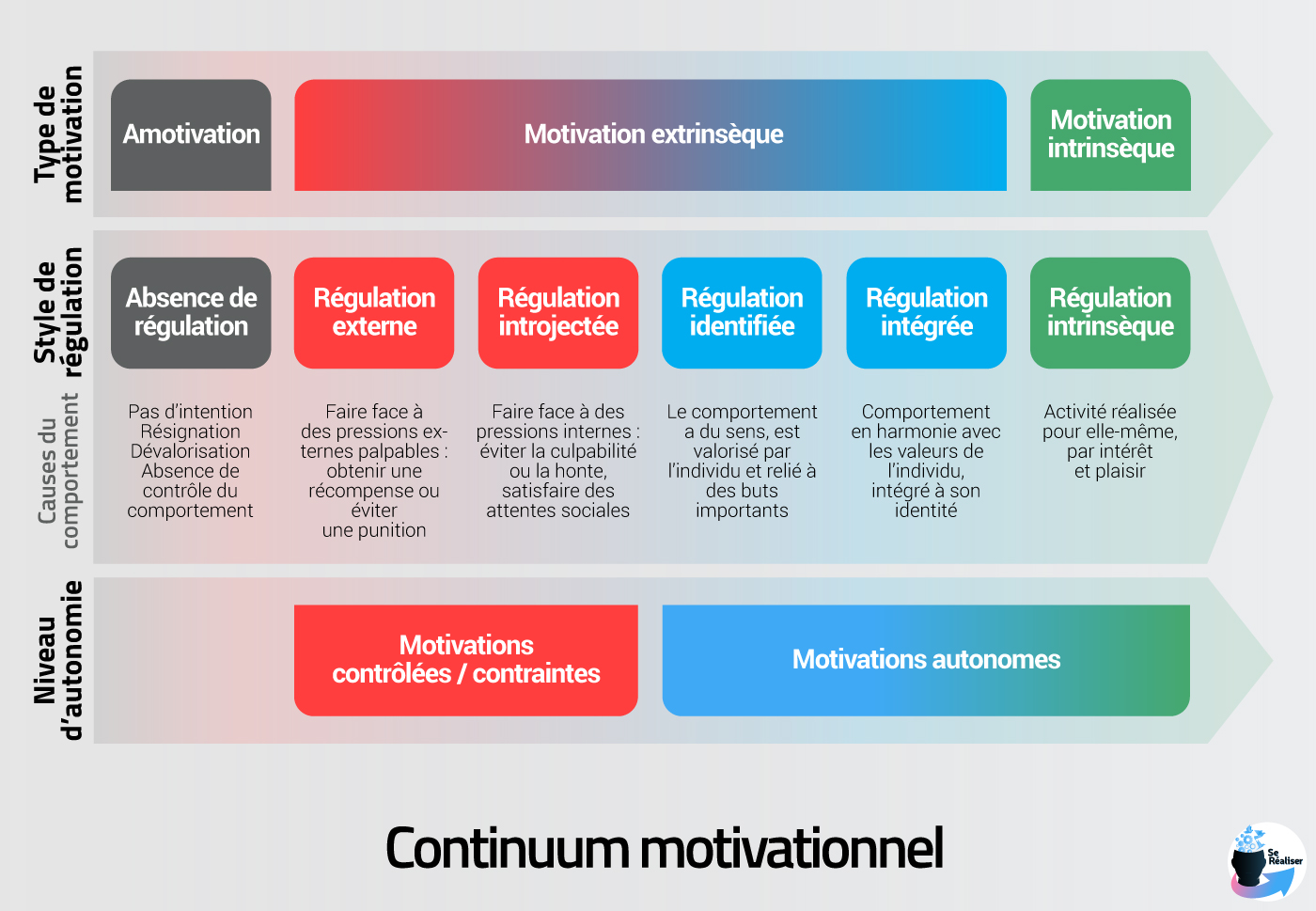 Type de motivation

Amotivation

Motivation extrinsèque

Motivation intrinsèque

Style de régulation

Absence de régulation

Régulation externe

Régulation introjectée

Régulation identifiée

Régulation intégrée

Régulation intrinsèque

Causes du comportement

Pas d'intention Résignation Dévalorisation Absence de contrôle du comportement

Faire face à des pressions externes palpables : obtenir une récompense ou éviter une punition

Faire face à des pressions internes : éviter la culpabilité ou la honte, satisfaire des attentes sociales

Le comportement a du sens, est valorisé par l'individu et relié à des buts importants

Comportement en harmonie avec les valeurs de l'individu, intégré à son identité

Activité réalisée pour elle-même, par intérêt et plaisir

Niveau d'autonomie

Motivations contrôlées / contraintes

Motivations autonomes

Continuum motivationnel

Se Réaliser